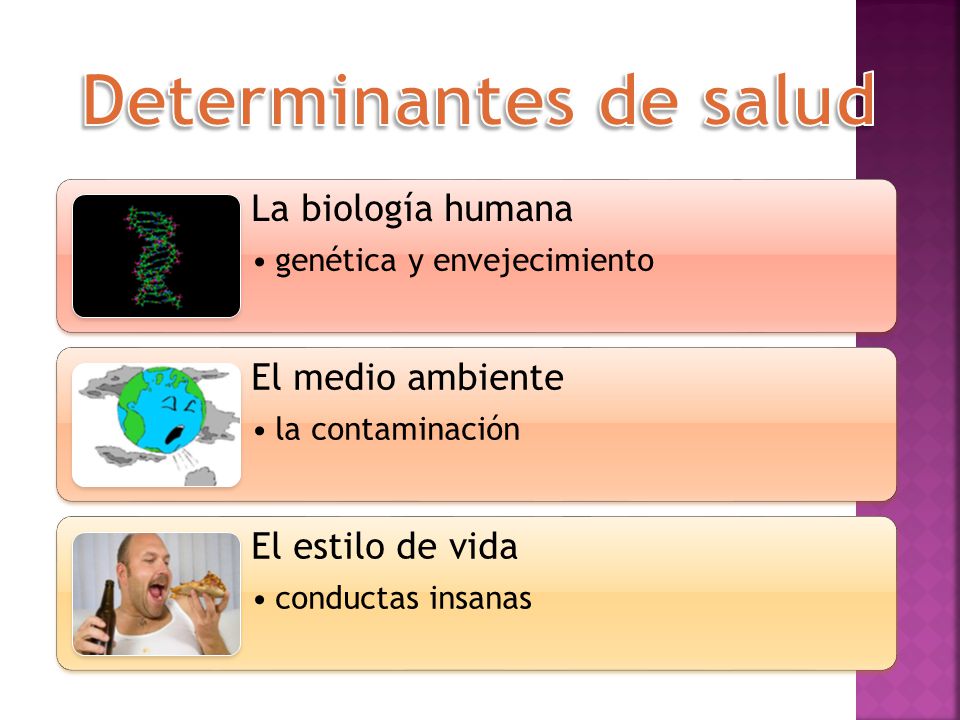 Determinantes de salud

La biología humana
• genética y envejecimiento

El medio ambiente
• la contaminación

El estilo de vida
• conductas insanas